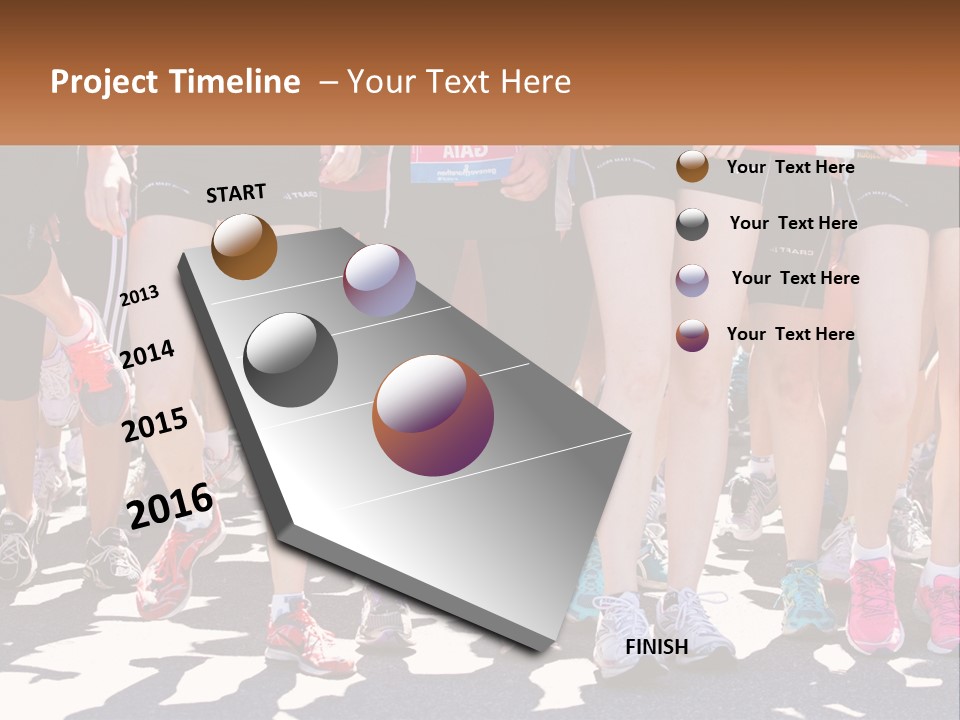 Project Timeline – Your Text Here

START

2013

2014

2015

2016

FINISH

Your Text Here

Your Text Here

Your Text Here

Your Text Here